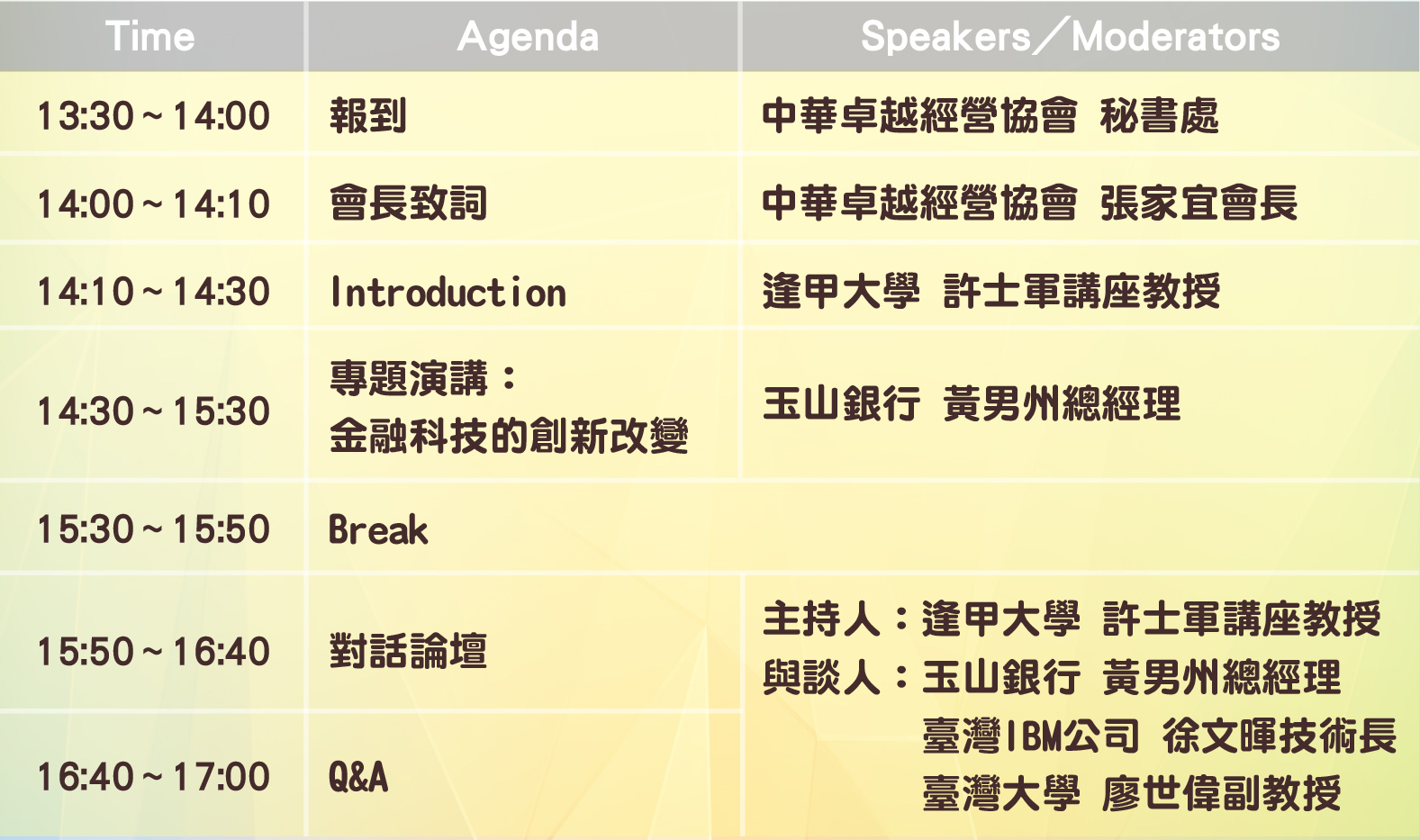 | Time | Agenda | Speakers／Moderators |
|---|---|---|
| 13:30～14:00 | 報到 | 中華卓越經營協會 秘書處 |
| 14:00～14:10 | 會長致詞 | 中華卓越經營協會 張家宜會長 |
| 14:10～14:30 | Introduction | 逢甲大學 許士軍講座教授 |
| 14:30～15:30 | 專題演講：金融科技的創新改變 | 玉山銀行 黃男州總經理 |
| 15:30～15:50 | Break | |
| 15:50～16:40 | 對話論壇 | 主持人：逢甲大學 許士軍講座教授 與談人：玉山銀行 黃男州總經理 臺灣IBM公司 徐文暉技術長 臺灣大學 廖世偉副教授 |
| 16:40～17:00 | Q&A | |